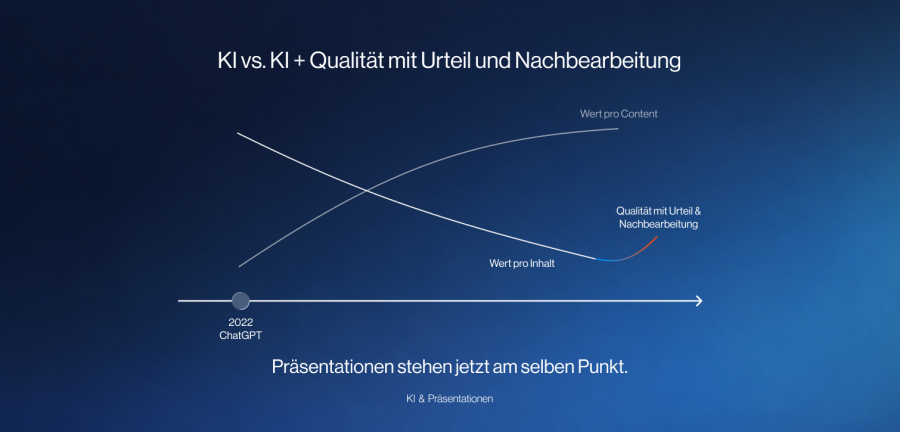 KI vs. KI + Qualität mit Urteil und Nachbearbeitung

Wert pro Content

Qualität mit Urteil & Nachbearbeitung

Wert pro Inhalt

2022
ChatGPT

Präsentationen stehen jetzt am selben Punkt.

KI & Präsentationen